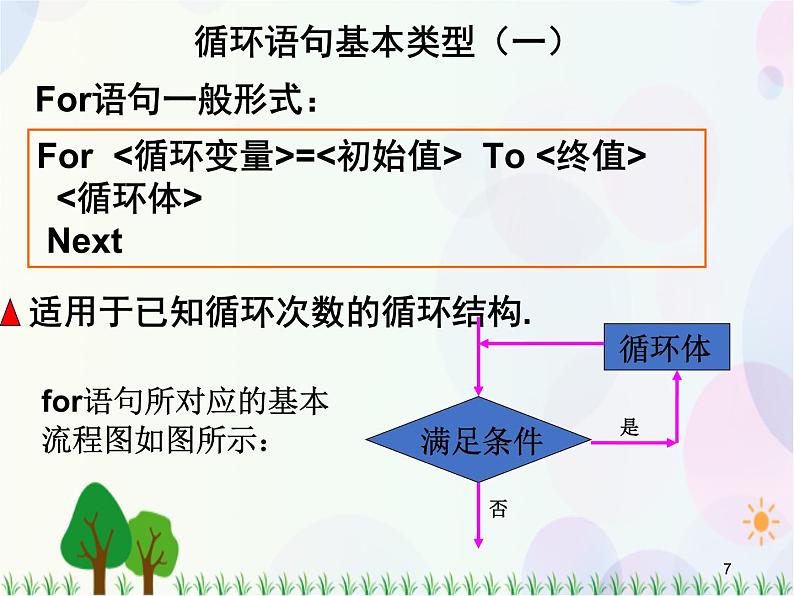 循环语句基本类型（一）

For语句一般形式：

For <循环变量>=<初始值> To <终值>
<循环体>
Next

适用于已知循环次数的循环结构.

for语句所对应的基本流程图如图所示：

循环体

满足条件

是

否

7